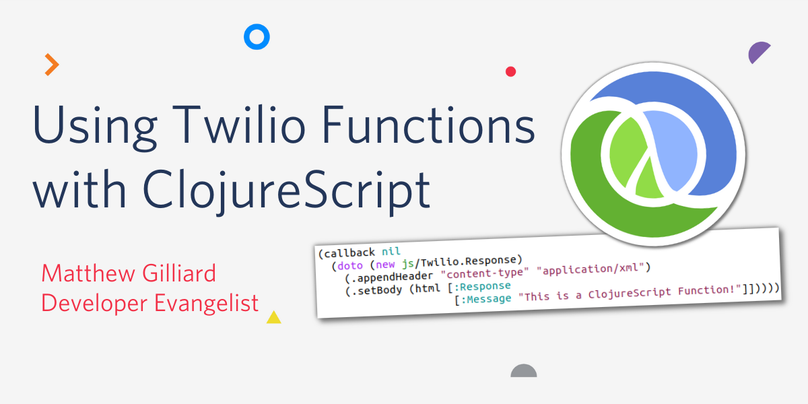 Using Twilio Functions with ClojureScript

Matthew Gilliard
Developer Evangelist

(callback nil
  (doto (new js/Twilio.Response)
    (.appendHeader "content-type" "application/xml")
    (.setBody (html [:Response
                      [:Message "This is a ClojureScript Function!"]]))))